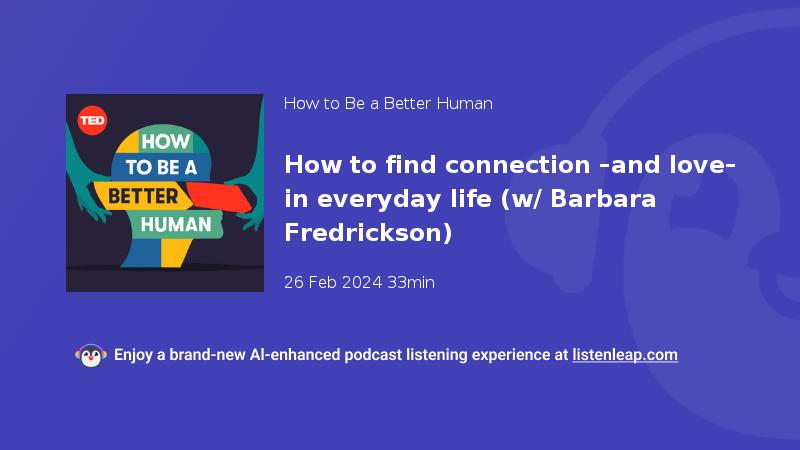 TED

HOW TO BE A BETTER HUMAN

How to Be a Better Human

How to find connection -and love- in everyday life (w/ Barbara Fredrickson)

26 Feb 2024 33min

Enjoy a brand-new AI-enhanced podcast listening experience at listenleap.com